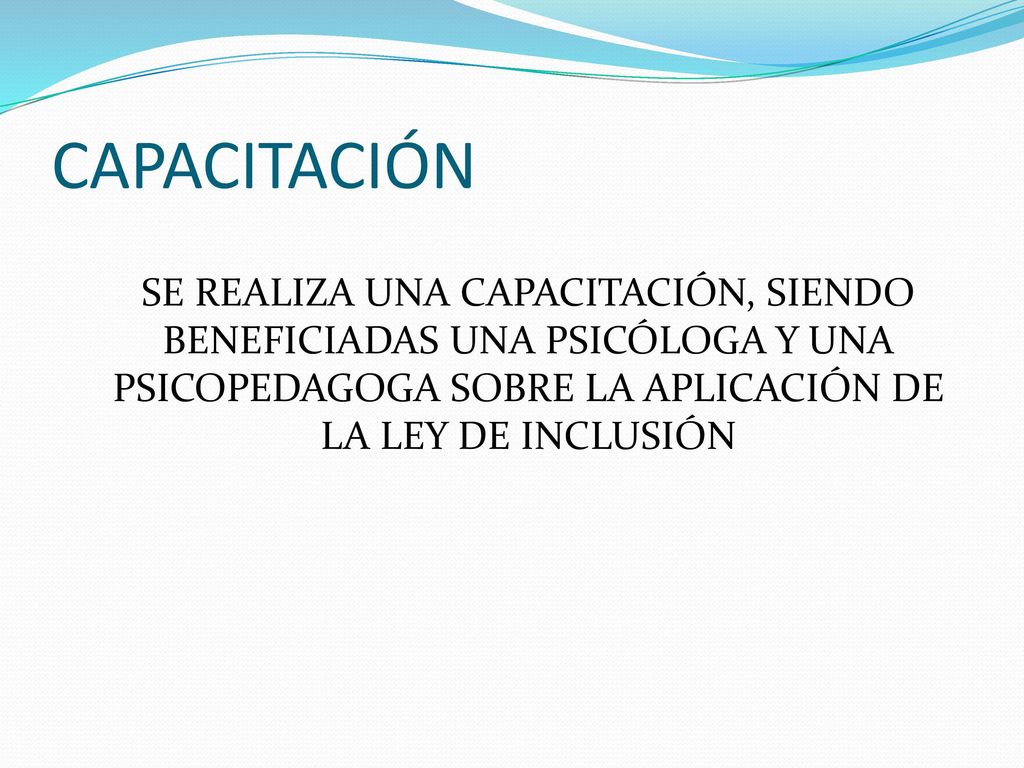 CAPACITACIÓN

SE REALIZA UNA CAPACITACIÓN, SIENDO BENEFICIADAS UNA PSICÓLOGA Y UNA PSICOPEDAGOGA SOBRE LA APLICACIÓN DE LA LEY DE INCLUSIÓN